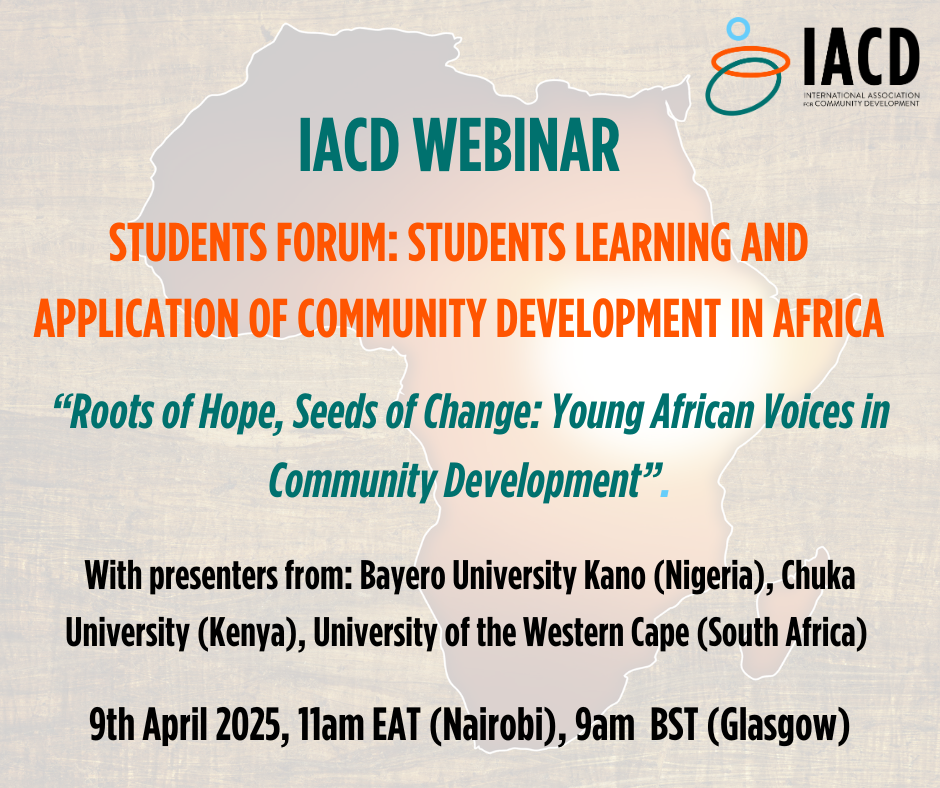 IACD
INTERNATIONAL ASSOCIATION FOR COMMUNITY DEVELOPMENT

IACD WEBINAR

STUDENTS FORUM: STUDENTS LEARNING AND APPLICATION OF COMMUNITY DEVELOPMENT IN AFRICA

“Roots of Hope, Seeds of Change: Young African Voices in Community Development”.

With presenters from: Bayero University Kano (Nigeria), Chuka University (Kenya), University of the Western Cape (South Africa)

9th April 2025, 11am EAT (Nairobi), 9am BST (Glasgow)